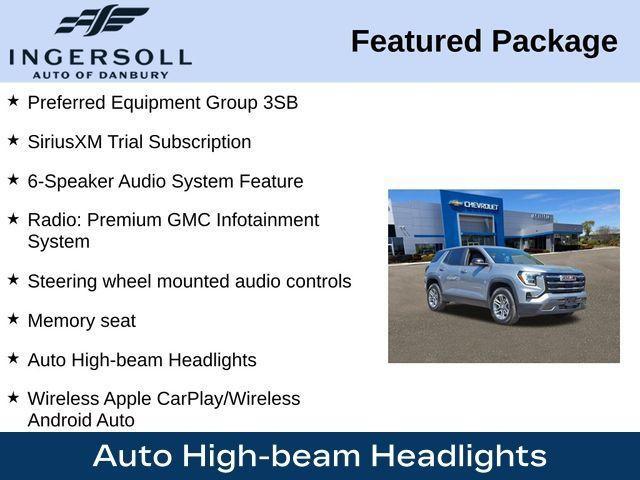 INGERSOLL
AUTO OF DANBURY

Featured Package

★ Preferred Equipment Group 3SB

★ SiriusXM Trial Subscription

★ 6-Speaker Audio System Feature

★ Radio: Premium GMC Infotainment System

★ Steering wheel mounted audio controls

★ Memory seat

★ Auto High-beam Headlights

★ Wireless Apple CarPlay/Wireless Android Auto

CHEVROLET

GMC

Auto High-beam Headlights